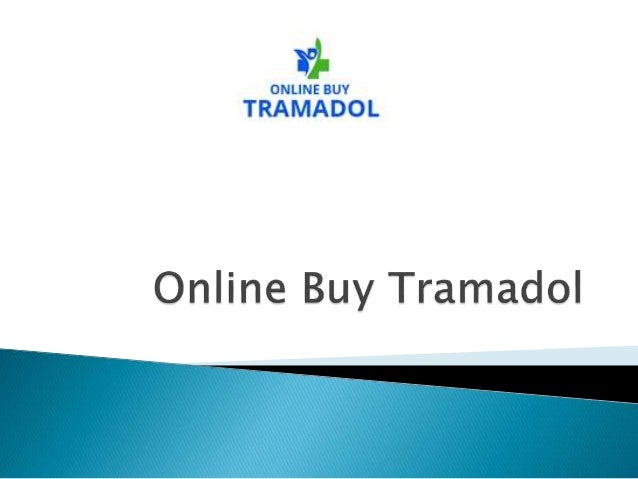 ONLINE BUY
TRAMADOL

Online Buy Tramadol